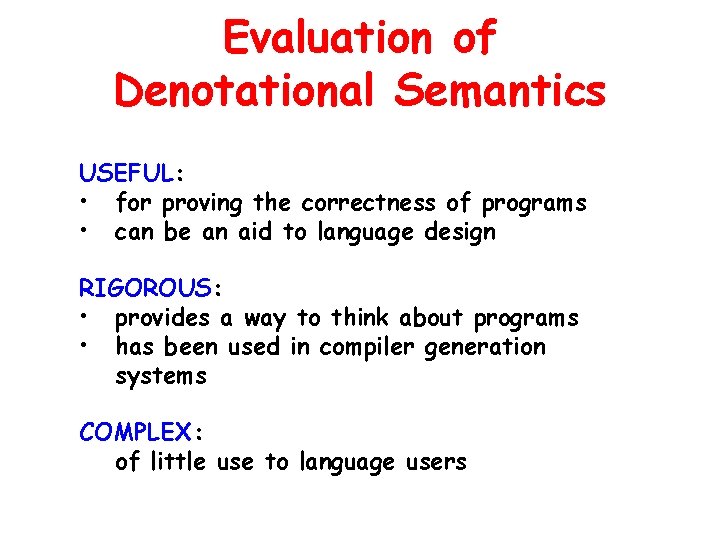 Evaluation of Denotational Semantics

USEFUL:
• for proving the correctness of programs
• can be an aid to language design

RIGOROUS:
• provides a way to think about programs
• has been used in compiler generation systems

COMPLEX:
of little use to language users